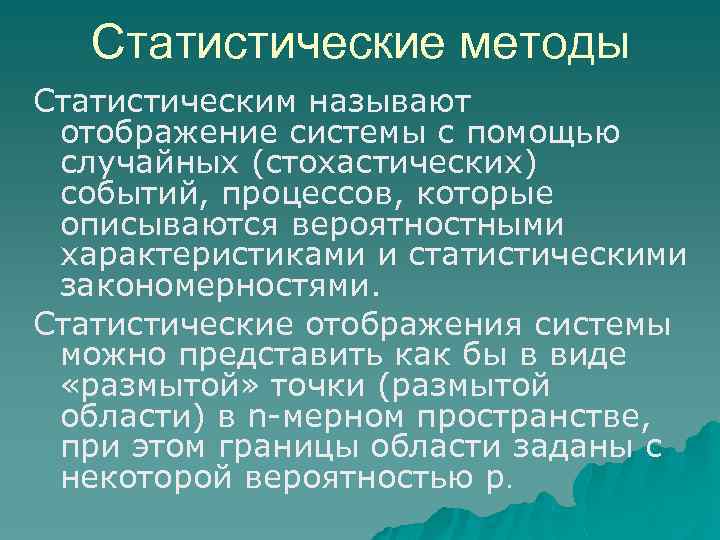 Статистические методы

Статистическим называют отображение системы с помощью случайных (стохастических) событий, процессов, которые описываются вероятностными характеристиками и статистическими закономерностями.

Статистические отображения системы можно представить как бы в виде «размытой» точки (размытой области) в n-мерном пространстве, при этом границы области заданы с некоторой вероятностью p.